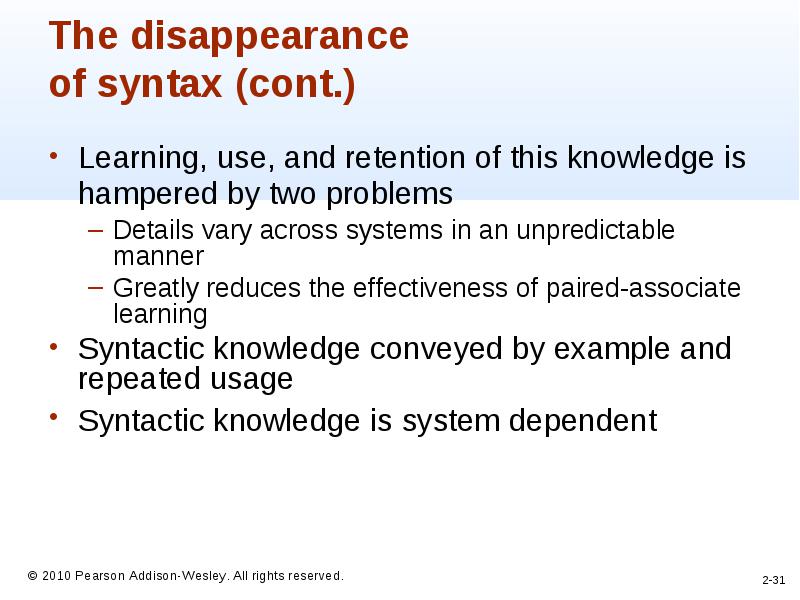 The disappearance of syntax (cont.)

• Learning, use, and retention of this knowledge is hampered by two problems
– Details vary across systems in an unpredictable manner
– Greatly reduces the effectiveness of paired-associate learning
• Syntactic knowledge conveyed by example and repeated usage
• Syntactic knowledge is system dependent

© 2010 Pearson Addison-Wesley. All rights reserved.

2-31